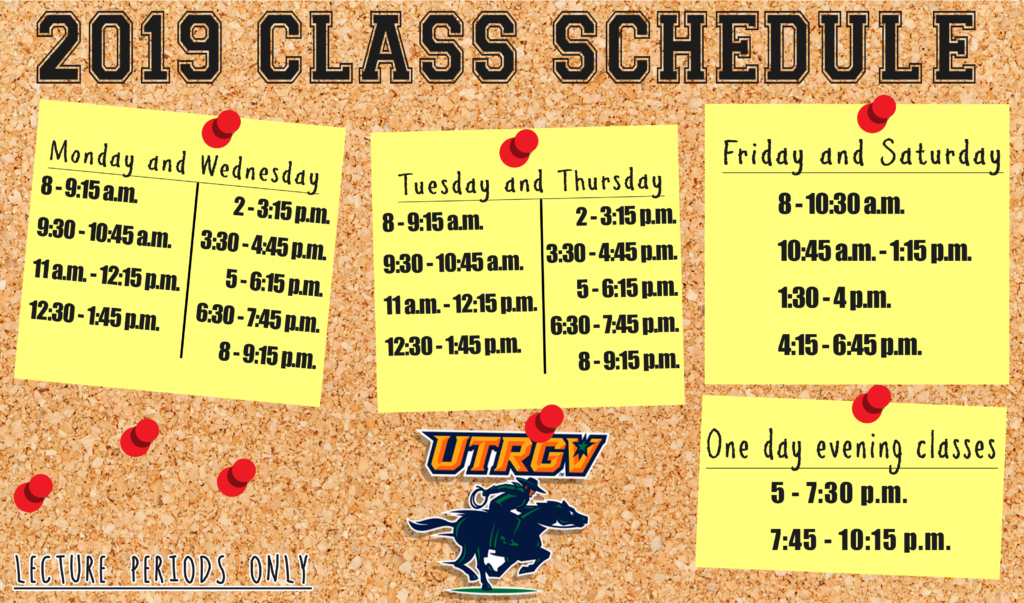 2019 CLASS SCHEDULE

Monday and Wednesday

8 - 9:15 a.m.
9:30 - 10:45 a.m.
11 a.m. - 12:15 p.m.
12:30 - 1:45 p.m.

2 - 3:15 p.m.
3:30 - 4:45 p.m.
5 - 6:15 p.m.
6:30 - 7:45 p.m.
8 - 9:15 p.m.

Tuesday and Thursday

8 - 9:15 a.m.
9:30 - 10:45 a.m.
11 a.m. - 12:15 p.m.
12:30 - 1:45 p.m.

2 - 3:15 p.m.
3:30 - 4:45 p.m.
5 - 6:15 p.m.
6:30 - 7:45 p.m.
8 - 9:15 p.m.

Friday and Saturday

8 - 10:30 a.m.
10:45 a.m. - 1:15 p.m.
1:30 - 4 p.m.
4:15 - 6:45 p.m.

One day evening classes

5 - 7:30 p.m.
7:45 - 10:15 p.m.

UTRGV

LECTURE PERIODS ONLY